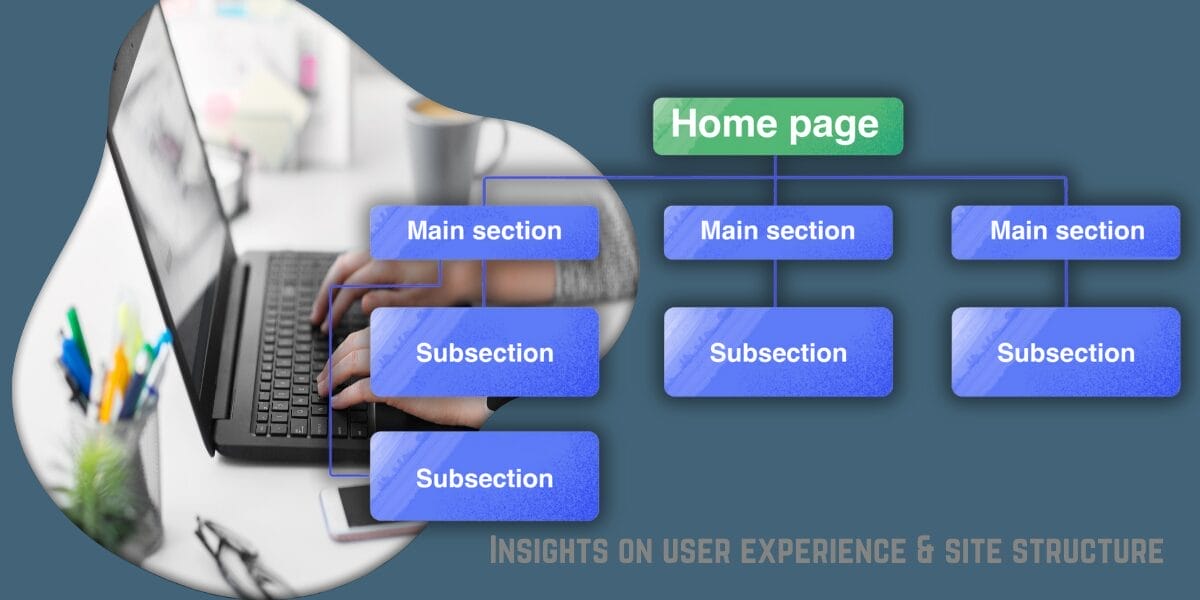 Home page

Main section

Main section

Main section

Subsection

Subsection

Subsection

Subsection

Insights on user experience & site structure